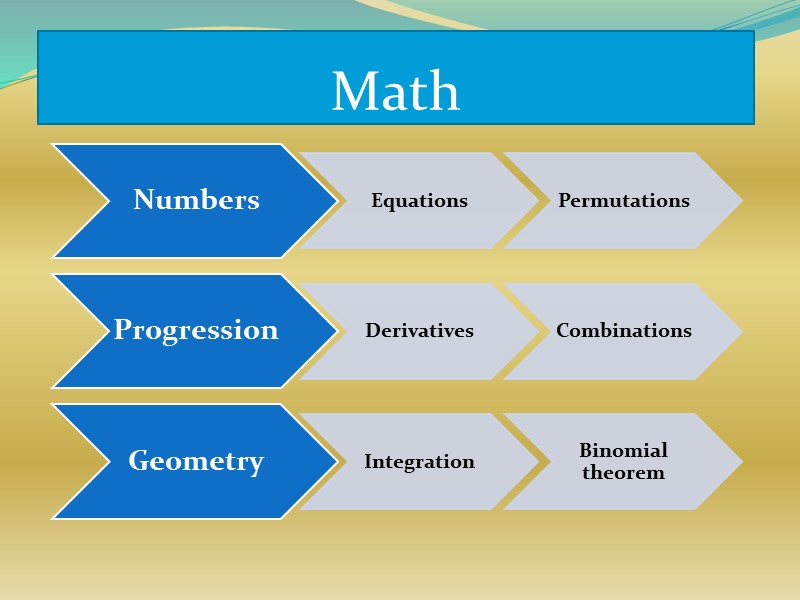 Math

Numbers
Equations
Permutations

Progression
Derivatives
Combinations

Geometry
Integration
Binomial theorem